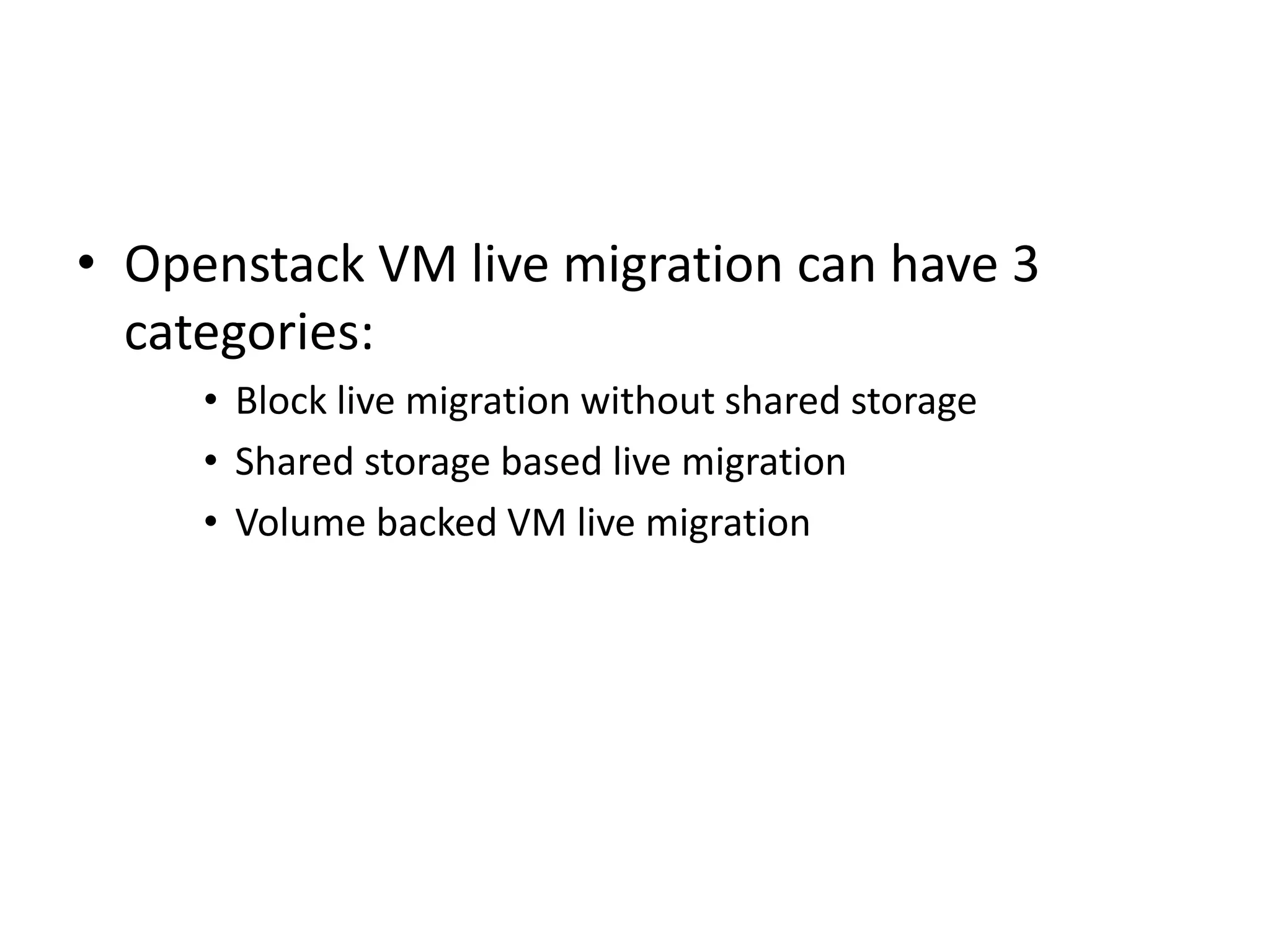 • Openstack VM live migration can have 3 categories:
  • Block live migration without shared storage
  • Shared storage based live migration
  • Volume backed VM live migration